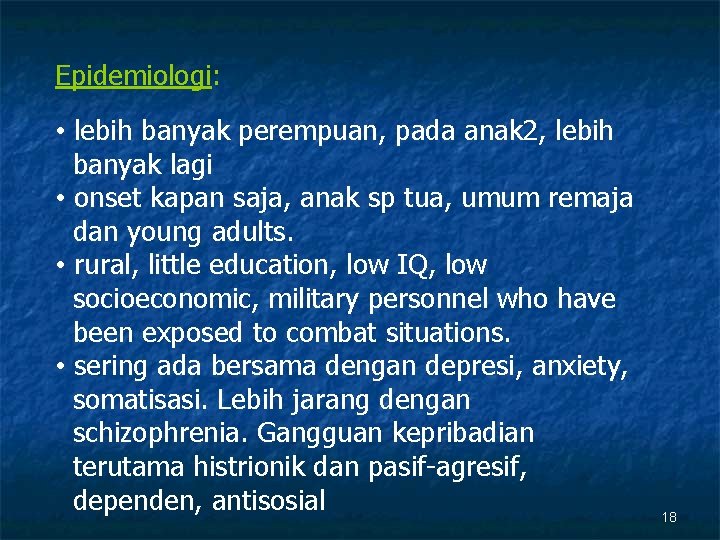 Epidemiologi:

• lebih banyak perempuan, pada anak2, lebih banyak lagi
• onset kapan saja, anak sp tua, umum remaja dan young adults.
• rural, little education, low IQ, low socioeconomic, military personnel who have been exposed to combat situations.
• sering ada bersama dengan depresi, anxiety, somatisasi. Lebih jarang dengan schizophrenia. Gangguan kepribadian terutama histrionik dan pasif-agresif, dependen, antisosial

18